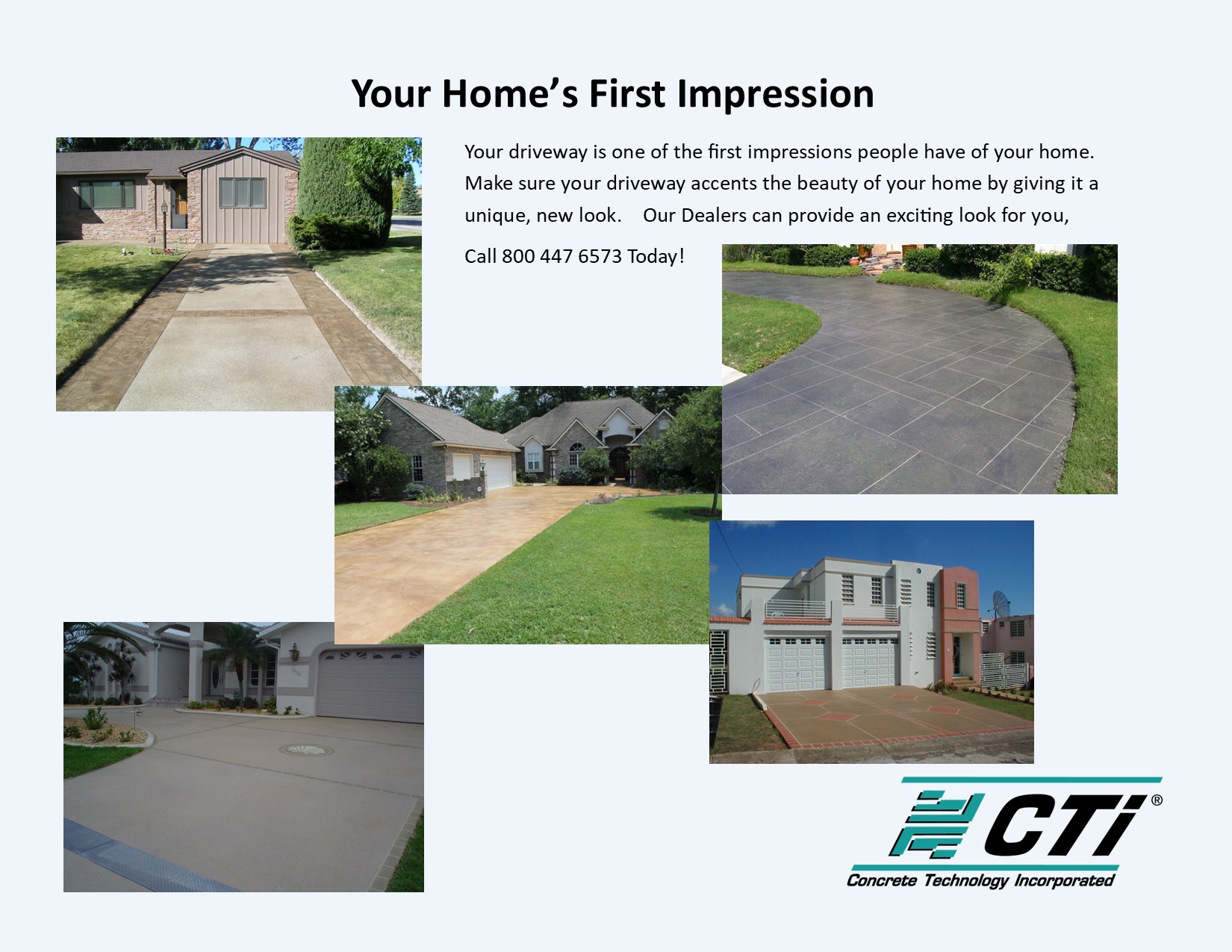 Your Home's First Impression

Your driveway is one of the first impressions people have of your home. Make sure your driveway accents the beauty of your home by giving it a unique, new look. Our Dealers can provide an exciting look for you,

Call 800 447 6573 Today!

CTi®
Concrete Technology Incorporated